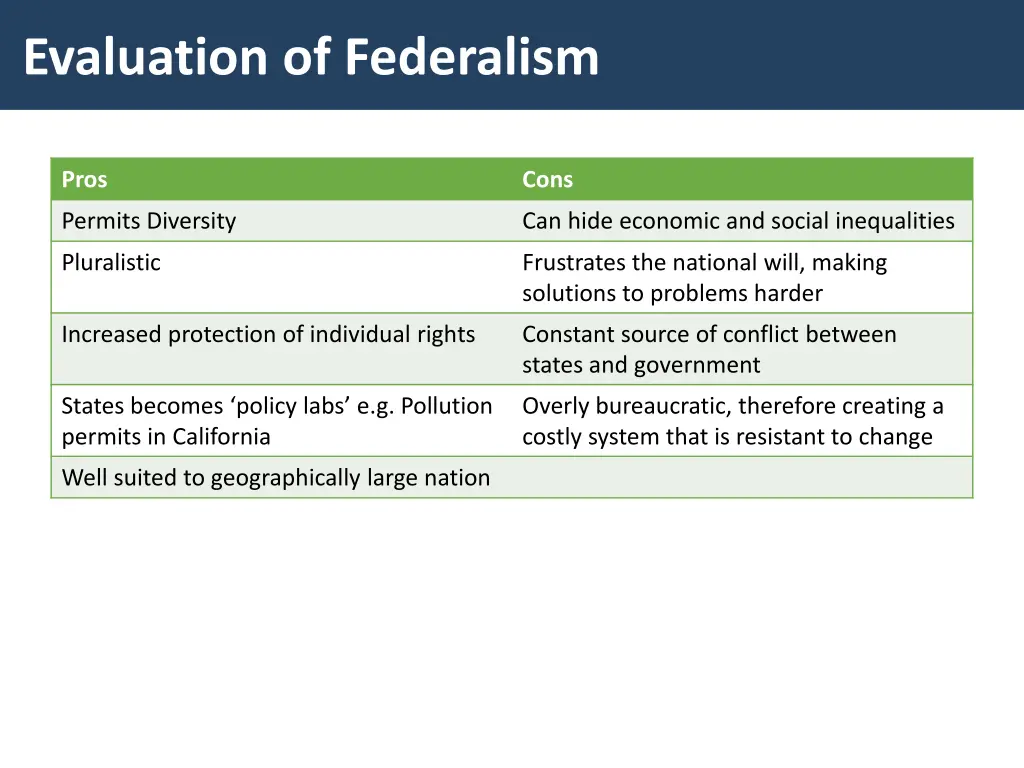 Evaluation of Federalism

| Pros | Cons |
|---|---|
| Permits Diversity | Can hide economic and social inequalities |
| Pluralistic | Frustrates the national will, making solutions to problems harder |
| Increased protection of individual rights | Constant source of conflict between states and government |
| States becomes ‘policy labs’ e.g. Pollution permits in California | Overly bureaucratic, therefore creating a costly system that is resistant to change |
| Well suited to geographically large nation | |